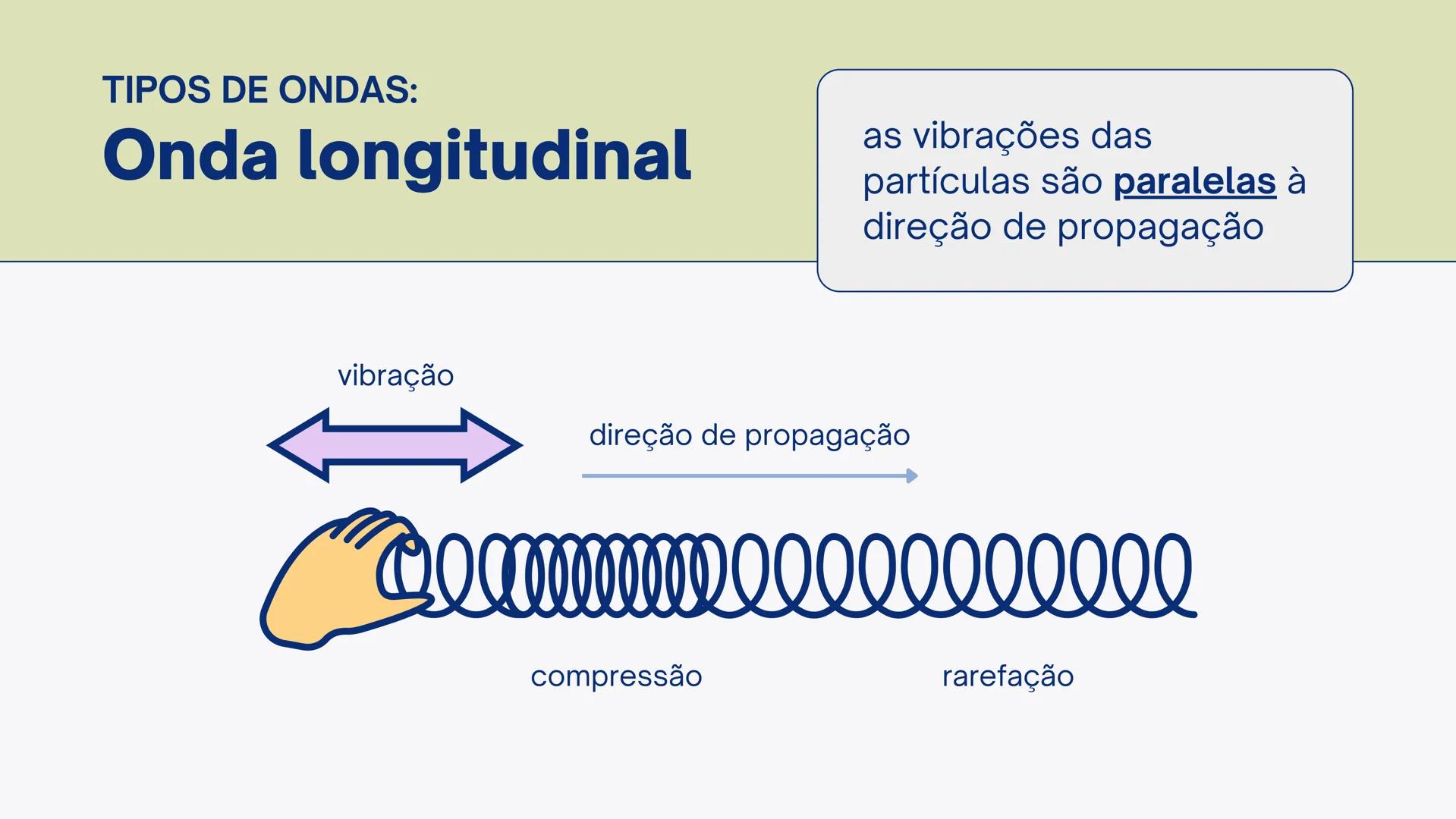 TIPOS DE ONDAS:
Onda longitudinal

as vibrações das partículas são paralelas à direção de propagação

vibração

direção de propagação

compressão

rarefação